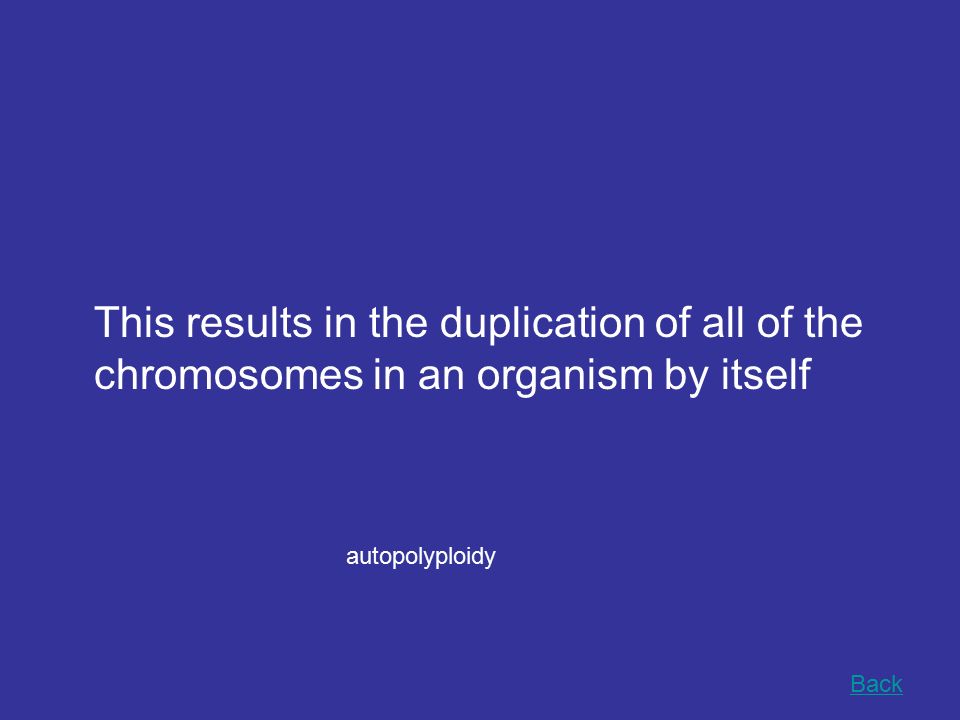 This results in the duplication of all of the chromosomes in an organism by itself

autopolyploidy

Back